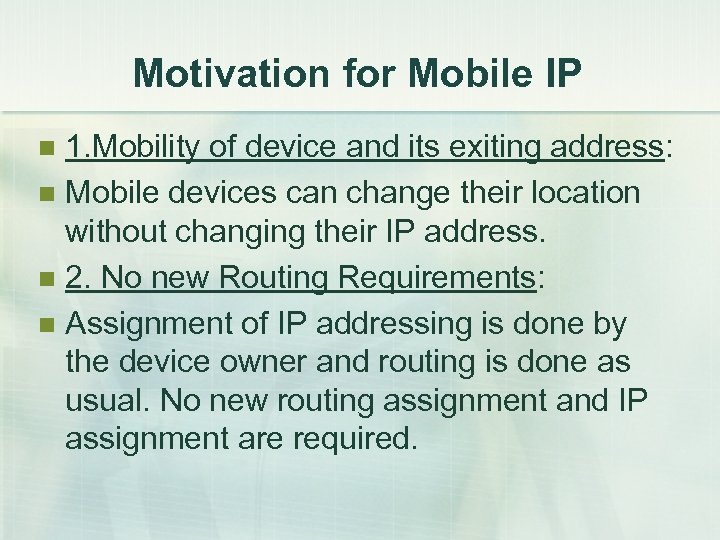 Motivation for Mobile IP

1.Mobility of device and its exiting address:

Mobile devices can change their location without changing their IP address.

2. No new Routing Requirements:

Assignment of IP addressing is done by the device owner and routing is done as usual. No new routing assignment and IP assignment are required.